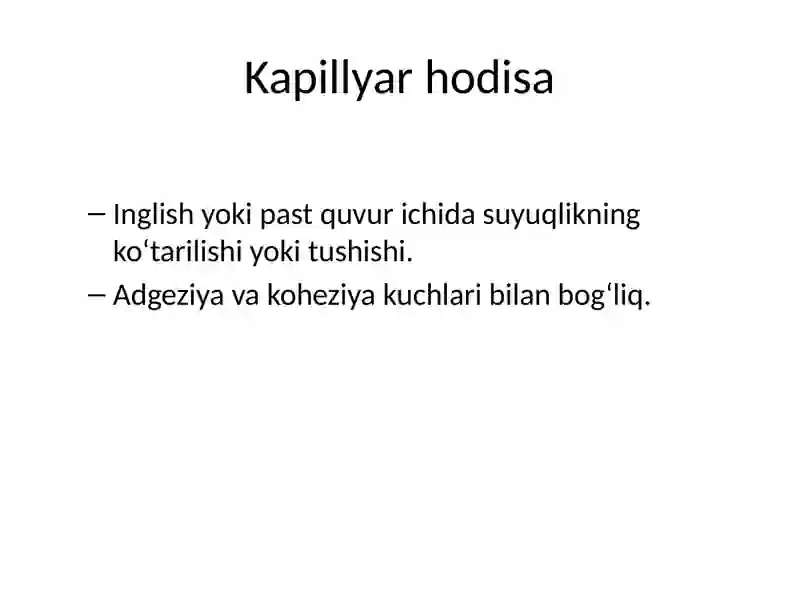 Kapillyar hodisa

– Inglish yoki past quvur ichida suyuqlikning ko‘tarilishi yoki tushishi.

– Adgeziya va koheziya kuchlari bilan bog‘liq.